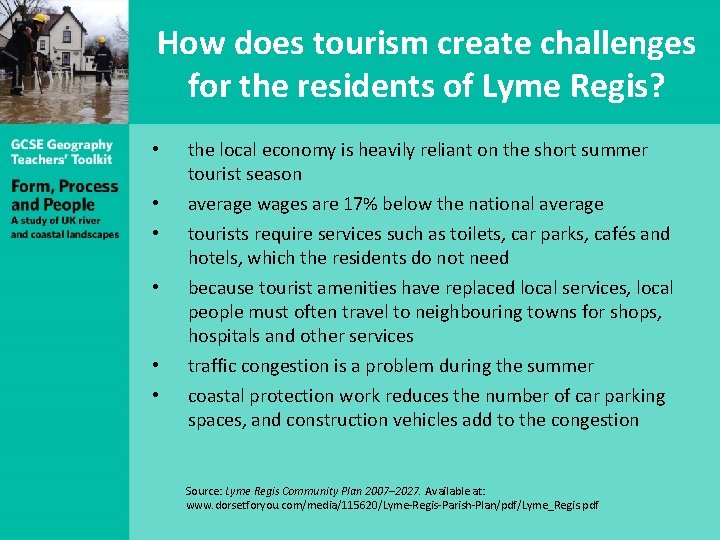 How does tourism create challenges for the residents of Lyme Regis?

GCSE Geography Teachers' Toolkit

Form, Process and People

A study of UK river and coastal landscapes

• the local economy is heavily reliant on the short summer tourist season

• average wages are 17% below the national average

• tourists require services such as toilets, car parks, cafés and hotels, which the residents do not need

• because tourist amenities have replaced local services, local people must often travel to neighbouring towns for shops, hospitals and other services

• traffic congestion is a problem during the summer

• coastal protection work reduces the number of car parking spaces, and construction vehicles add to the congestion

Source: Lyme Regis Community Plan 2007–2027. Available at: www.dorsetforyou.com/media/115620/Lyme-Regis-Parish-Plan/pdf/Lyme_Regis.pdf